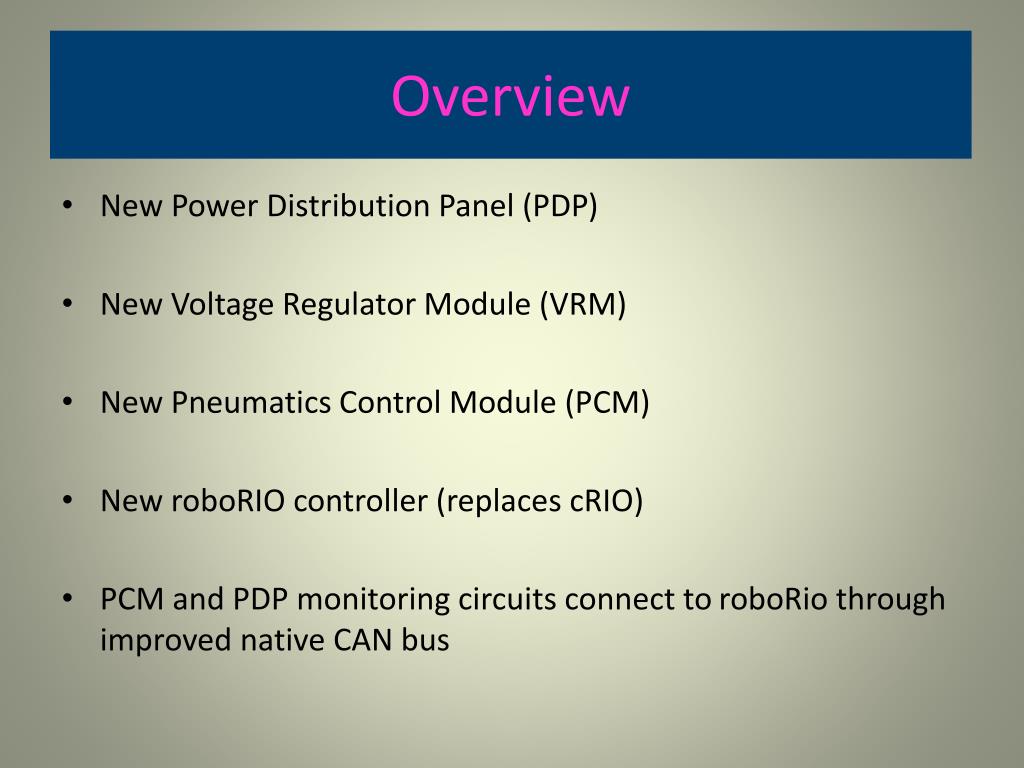 Overview

• New Power Distribution Panel (PDP)

• New Voltage Regulator Module (VRM)

• New Pneumatics Control Module (PCM)

• New roboRIO controller (replaces cRIO)

• PCM and PDP monitoring circuits connect to roboRio through improved native CAN bus